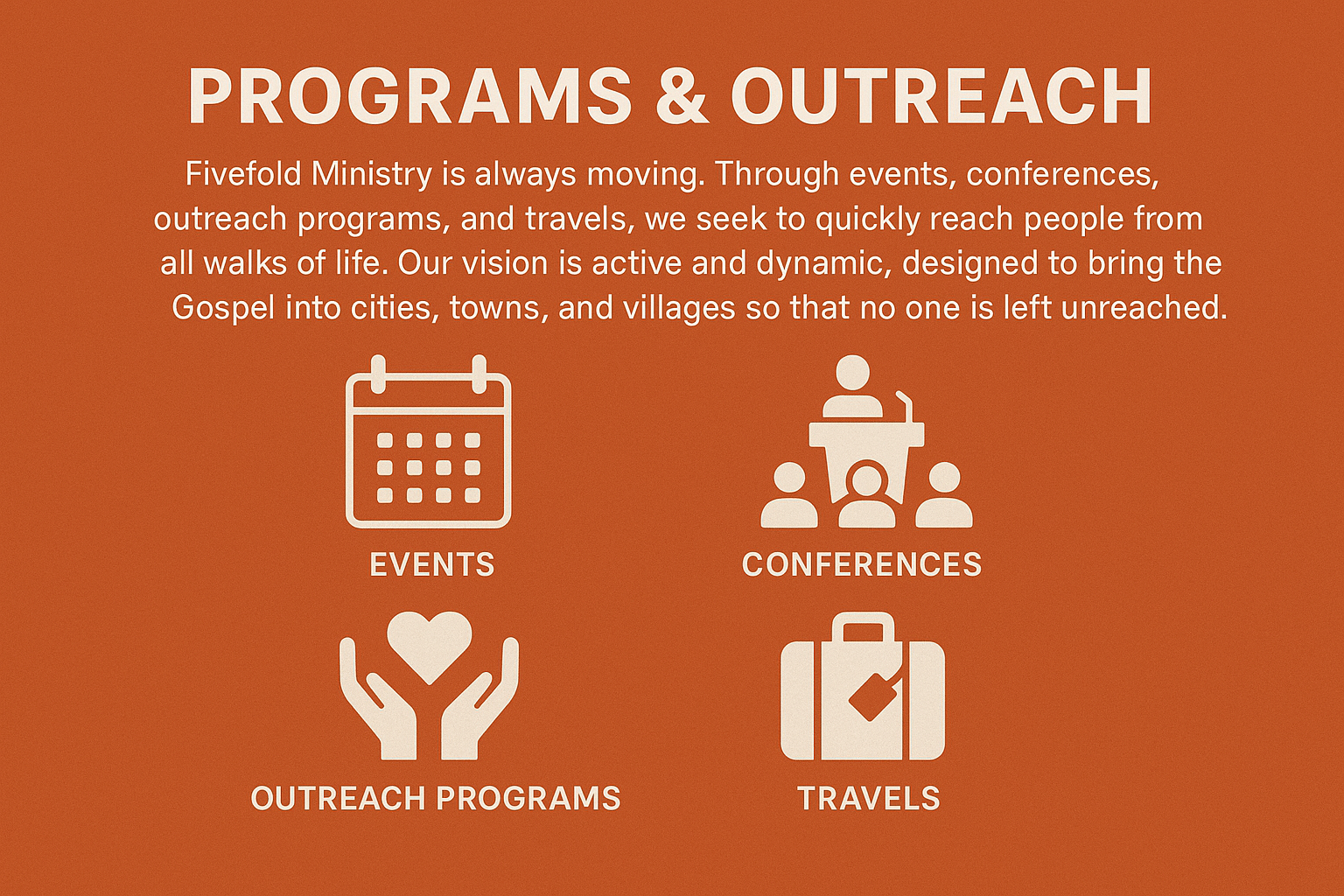 PROGRAMS & OUTREACH

Fivefold Ministry is always moving. Through events, conferences, outreach programs, and travels, we seek to quickly reach people from all walks of life. Our vision is active and dynamic, designed to bring the Gospel into cities, towns, and villages so that no one is left unreached.

EVENTS

CONFERENCES

OUTREACH PROGRAMS

TRAVELS